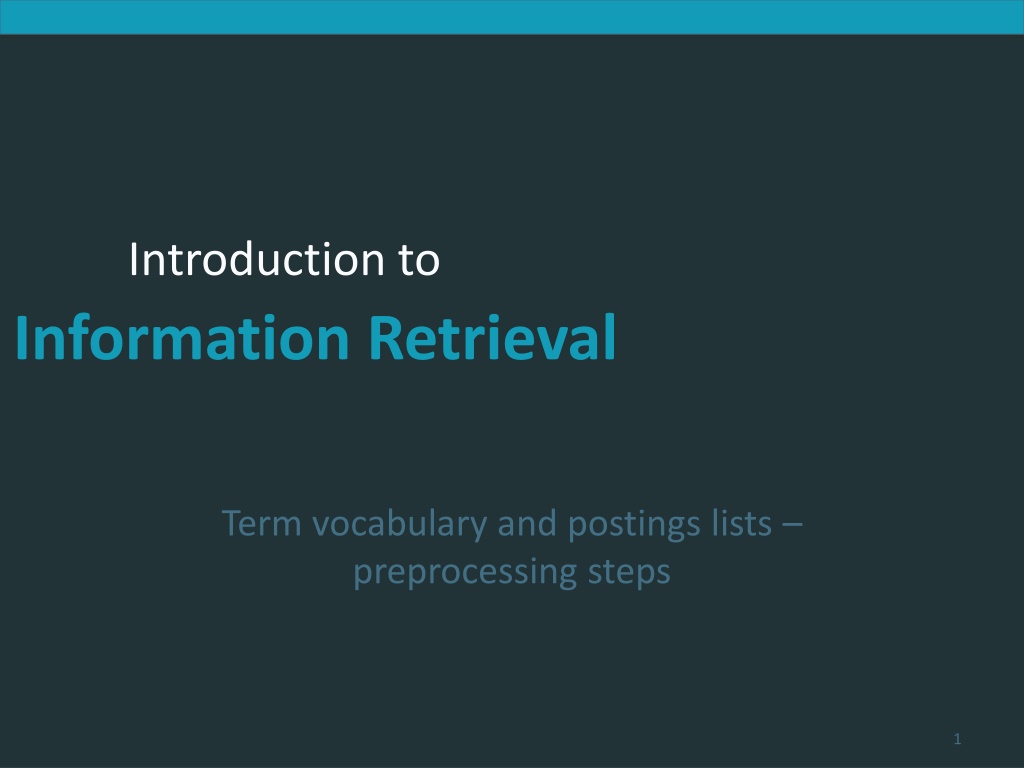 Introduction to

Information Retrieval

Term vocabulary and postings lists – preprocessing steps

1